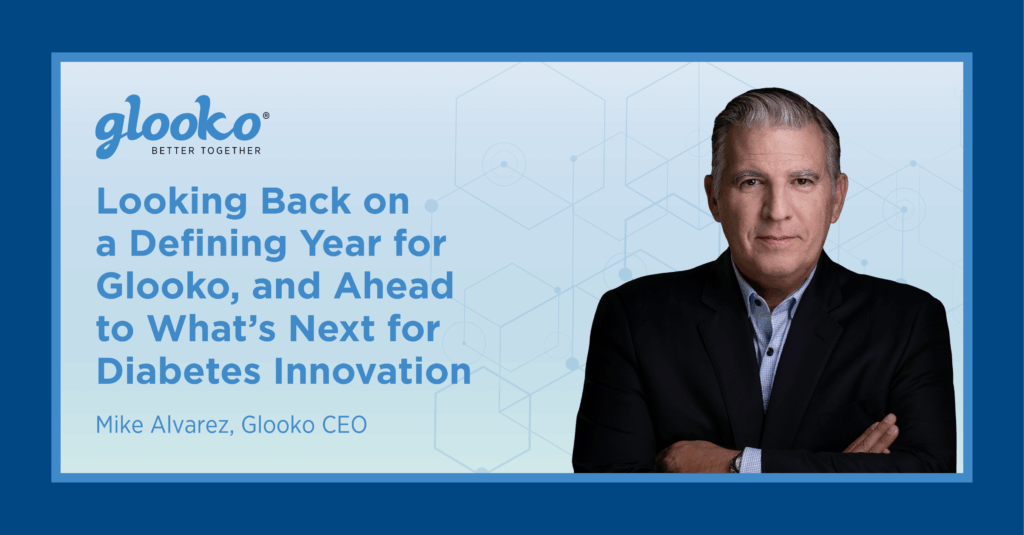 glooko®
BETTER TOGETHER

Looking Back on a Defining Year for Glooko, and Ahead to What's Next for Diabetes Innovation

Mike Alvarez, Glooko CEO